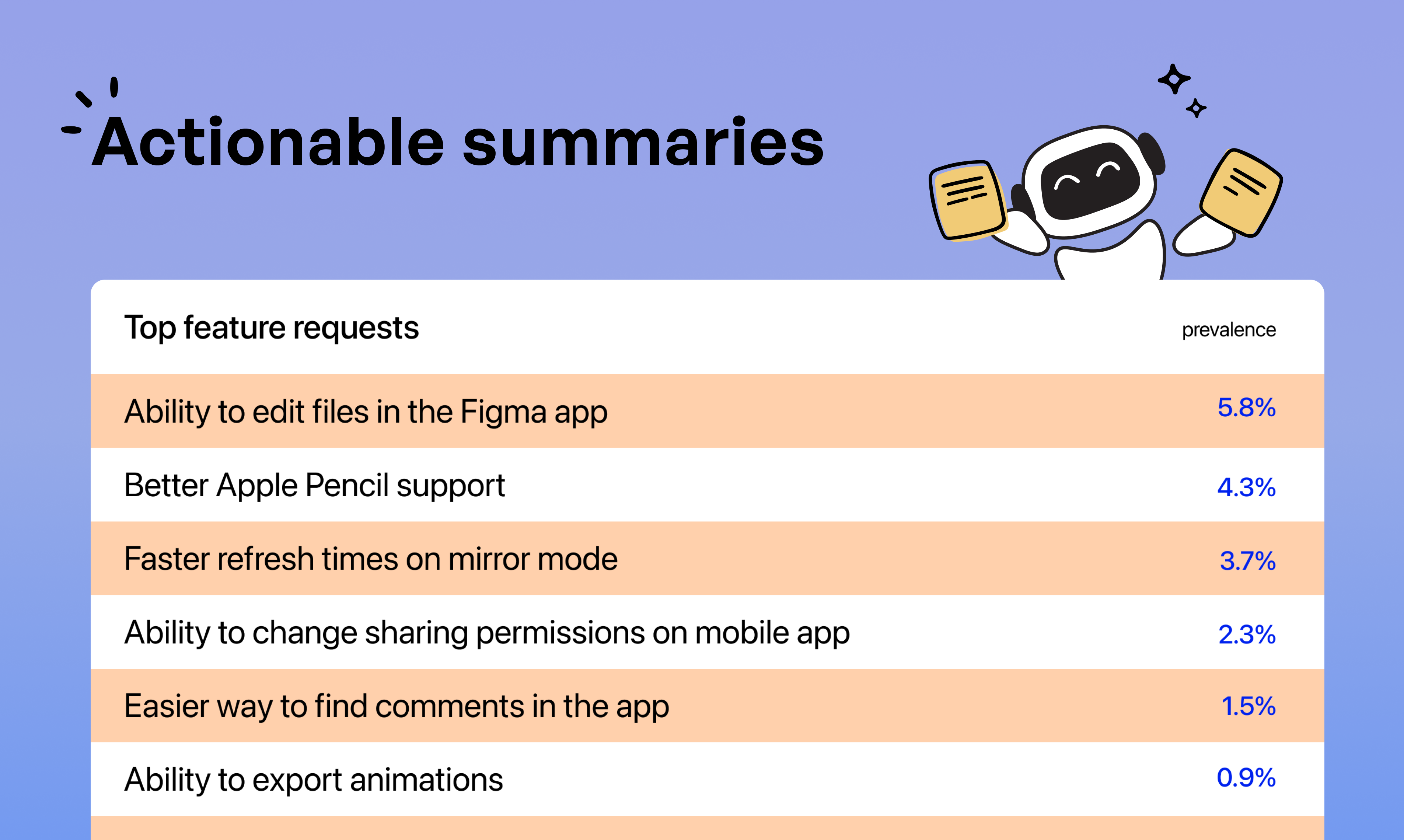 Actionable summaries

| Top feature requests | prevalence |
|---|---|
| Ability to edit files in the Figma app | 5.8% |
| Better Apple Pencil support | 4.3% |
| Faster refresh times on mirror mode | 3.7% |
| Ability to change sharing permissions on mobile app | 2.3% |
| Easier way to find comments in the app | 1.5% |
| Ability to export animations | 0.9% |